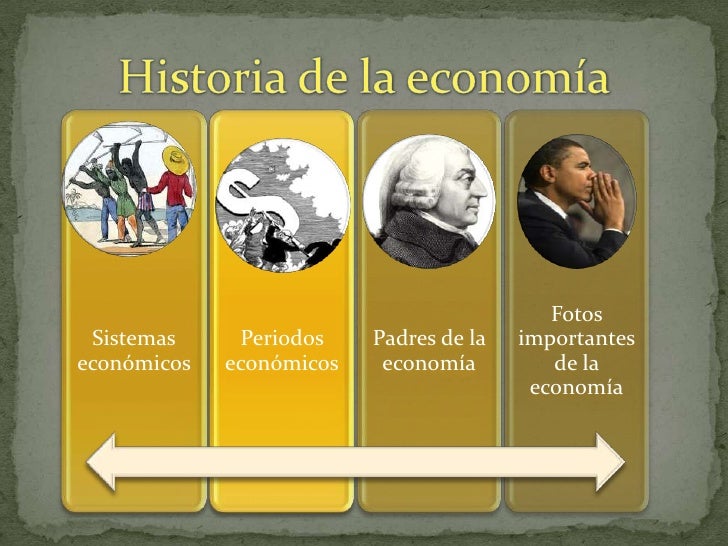 Historia de la economía

Sistemas económicos

Periodos económicos

Padres de la economía

Fotos importantes de la economía